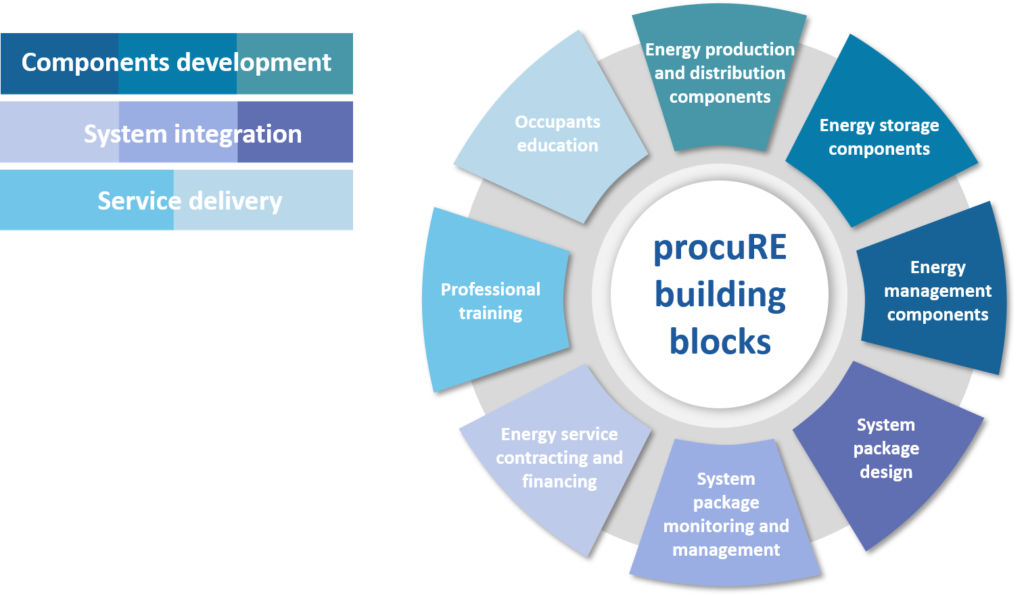 Components development

System integration

Service delivery

procuRE building blocks

Energy production and distribution components

Energy storage components

Energy management components

System package design

System package monitoring and management

Energy service contracting and financing

Professional training

Occupants education